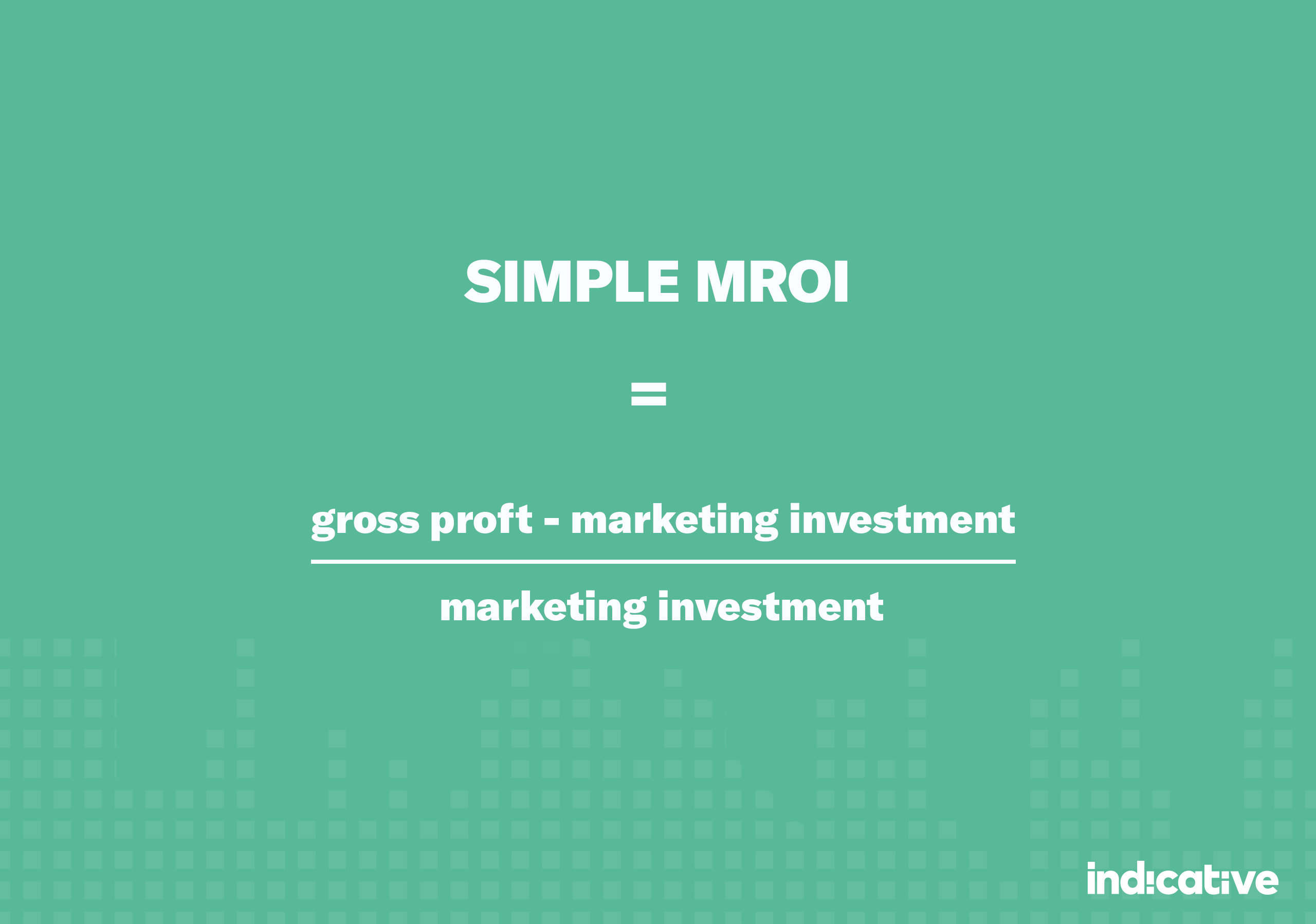 SIMPLE MROI

=

$\frac{\text{gross proft - marketing investment}}{\text{marketing investment}}$

indicative